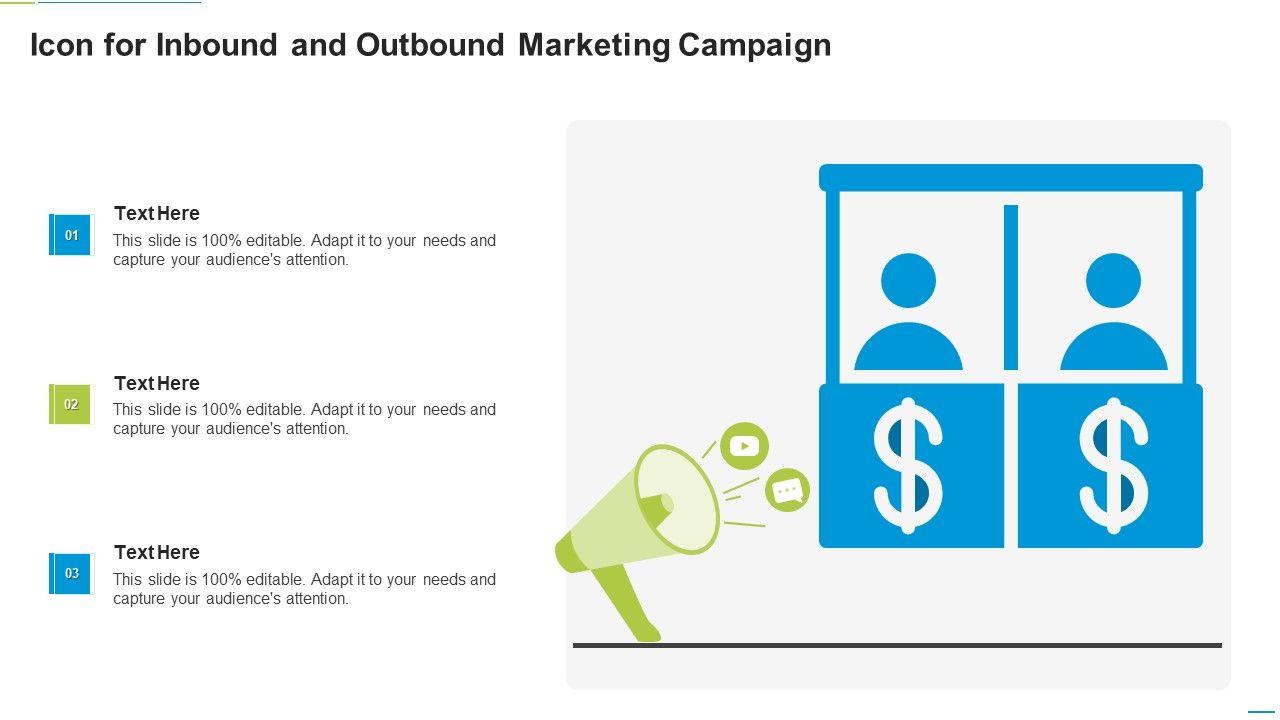 Icon for Inbound and Outbound Marketing Campaign

01

Text Here

This slide is 100% editable. Adapt it to your needs and capture your audience's attention.

02

Text Here

This slide is 100% editable. Adapt it to your needs and capture your audience's attention.

03

Text Here

This slide is 100% editable. Adapt it to your needs and capture your audience's attention.

$

$